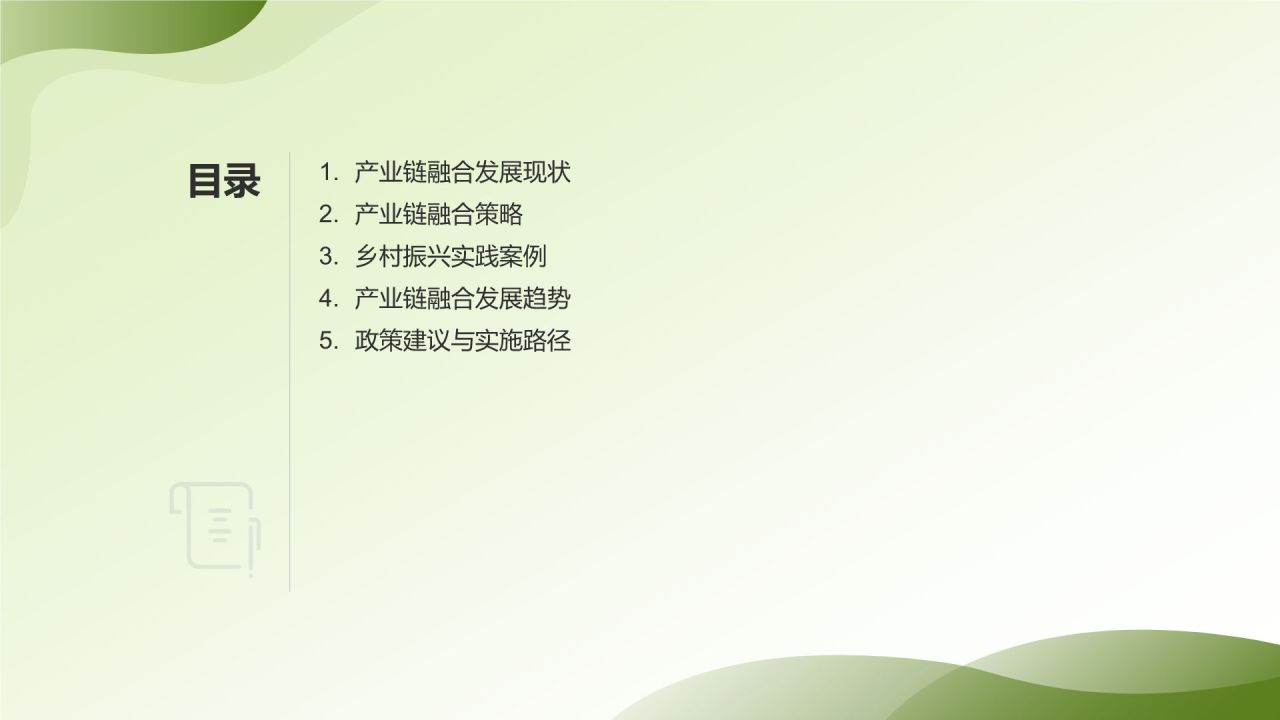 目录

1. 产业链融合发展现状
2. 产业链融合策略
3. 乡村振兴实践案例
4. 产业链融合发展趋势
5. 政策建议与实施路径